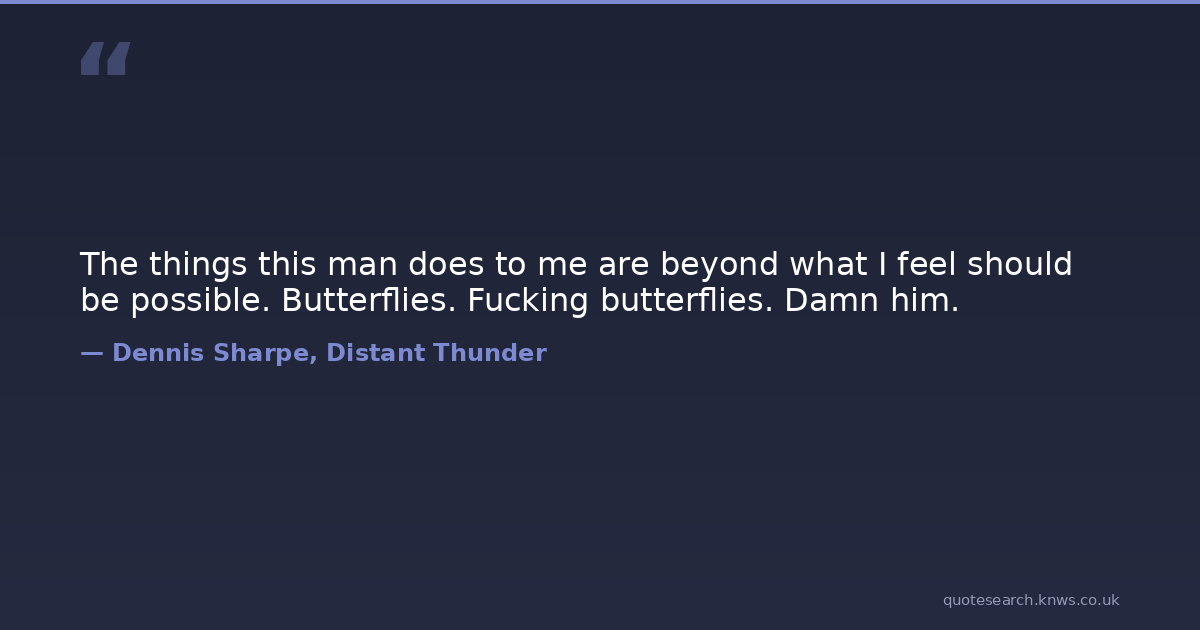 “

The things this man does to me are beyond what I feel should be possible. Butterflies. Fucking butterflies. Damn him.

— Dennis Sharpe, Distant Thunder

quotesearch.knws.co.uk